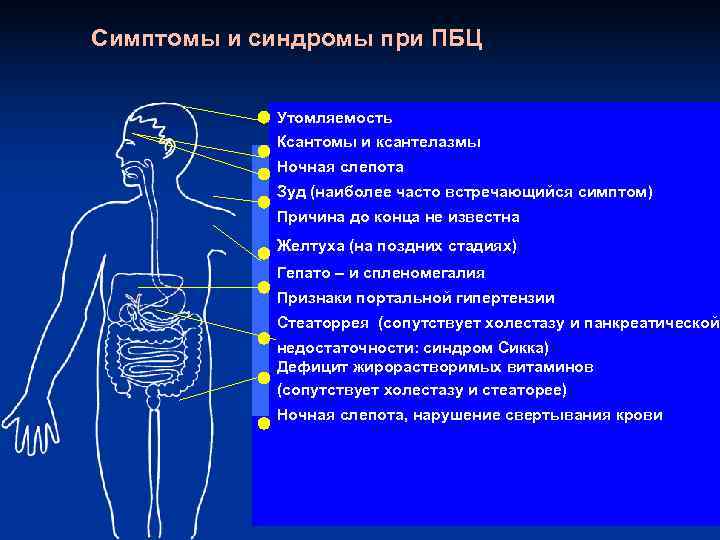 Симптомы и синдромы при ПБЦ

Утомляемость

Ксантомы и ксантелазмы

Ночная слепота

Зуд (наиболее часто встречающийся симптом)

Причина до конца не известна

Желтуха (на поздних стадиях)

Гепато – и спленомегалия

Признаки портальной гипертензии

Стеаторрея (сопутствует холестазу и панкреатической недостаточности: синдром Сикка)

Дефицит жирорастворимых витаминов (сопутствует холестазу и стеаторее)

Ночная слепота, нарушение свертывания крови